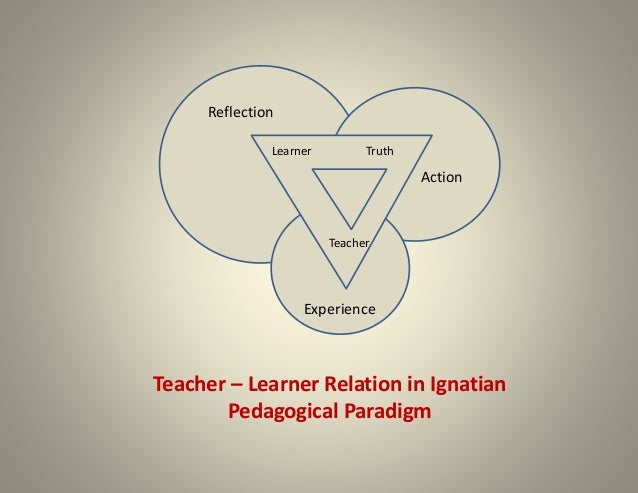 Reflection

Learner

Truth

Action

Teacher

Experience

Teacher – Learner Relation in Ignatian Pedagogical Paradigm